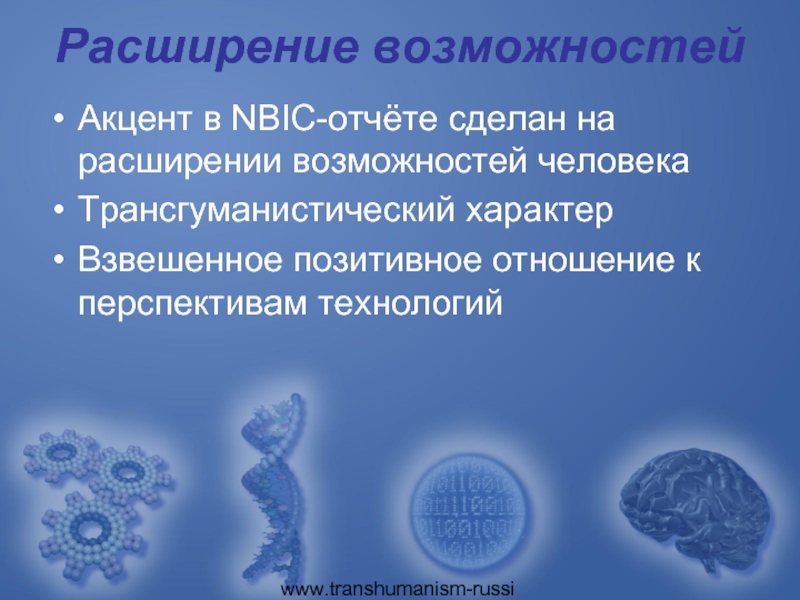 Расширение возможностей

• Акцент в NBIC-отчёте сделан на расширении возможностей человека
• Трансгуманистический характер
• Взвешенное позитивное отношение к перспективам технологий

www.transhumanism-russi